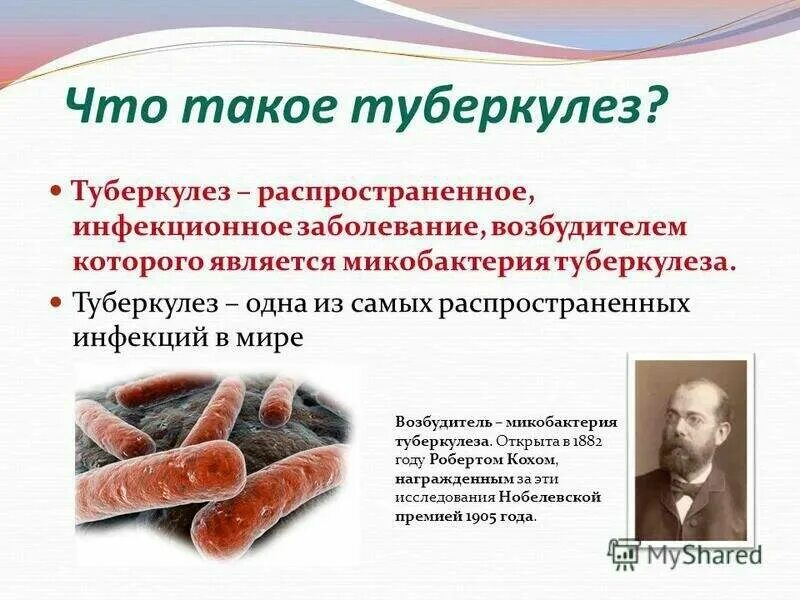 Что такое туберкулез?

Туберкулез – распространенное, инфекционное заболевание, возбудителем которого является микобактерия туберкулеза.

Туберкулез – одна из самых распространенных инфекций в мире

Возбудитель – микобактерия туберкулеза. Открыта в 1882 году Робертом Кохом, награжденным за эти исследования Нобелевской премией 1905 года.

MyShared